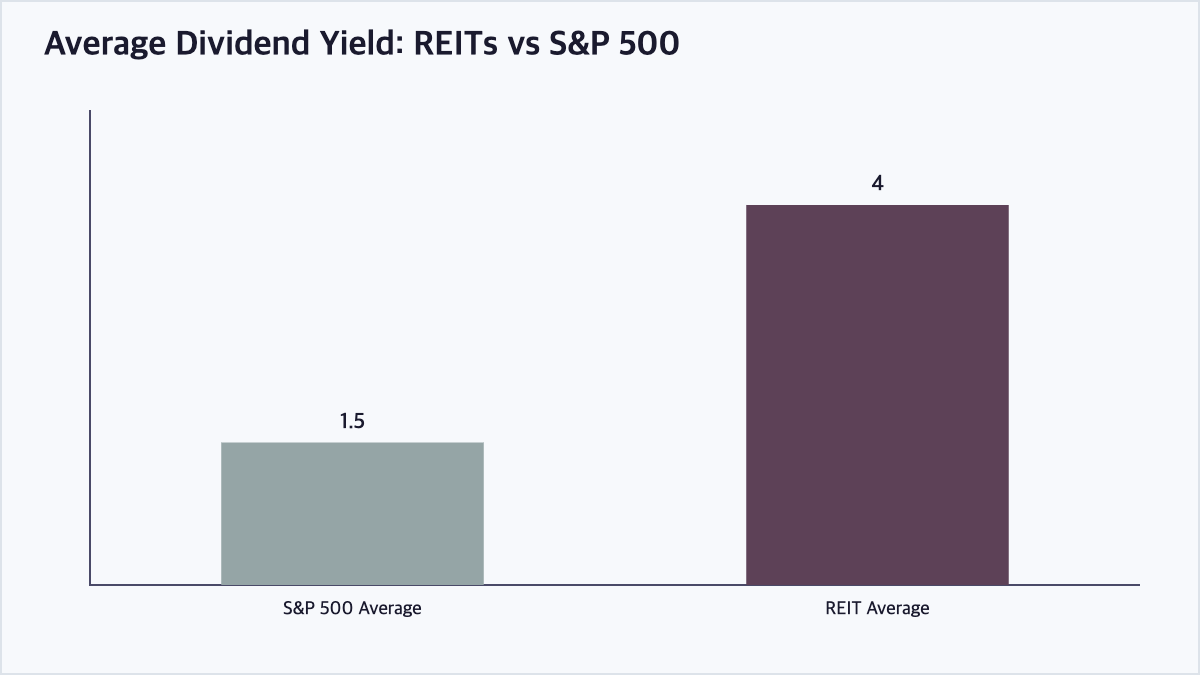 Average Dividend Yield: REITs vs S&P 500

1.5

4

S&P 500 Average

REIT Average